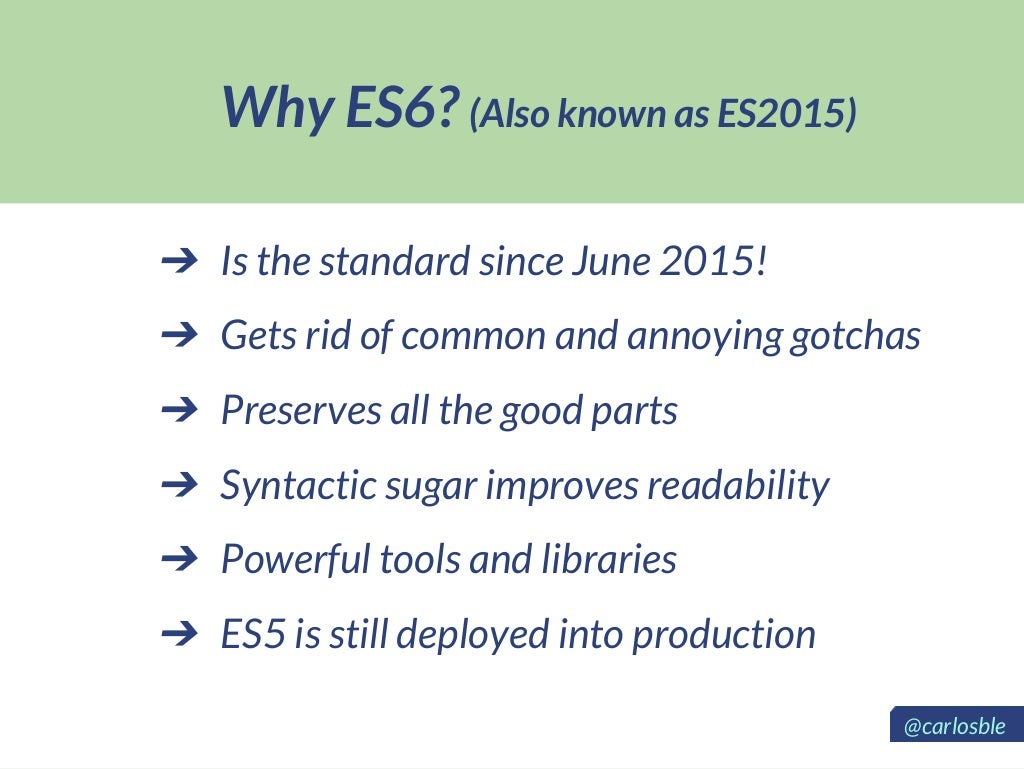 Why ES6? (Also known as ES2015)

➔ Is the standard since June 2015!
➔ Gets rid of common and annoying gotchas
➔ Preserves all the good parts
➔ Syntactic sugar improves readability
➔ Powerful tools and libraries
➔ ES5 is still deployed into production

@carlosble